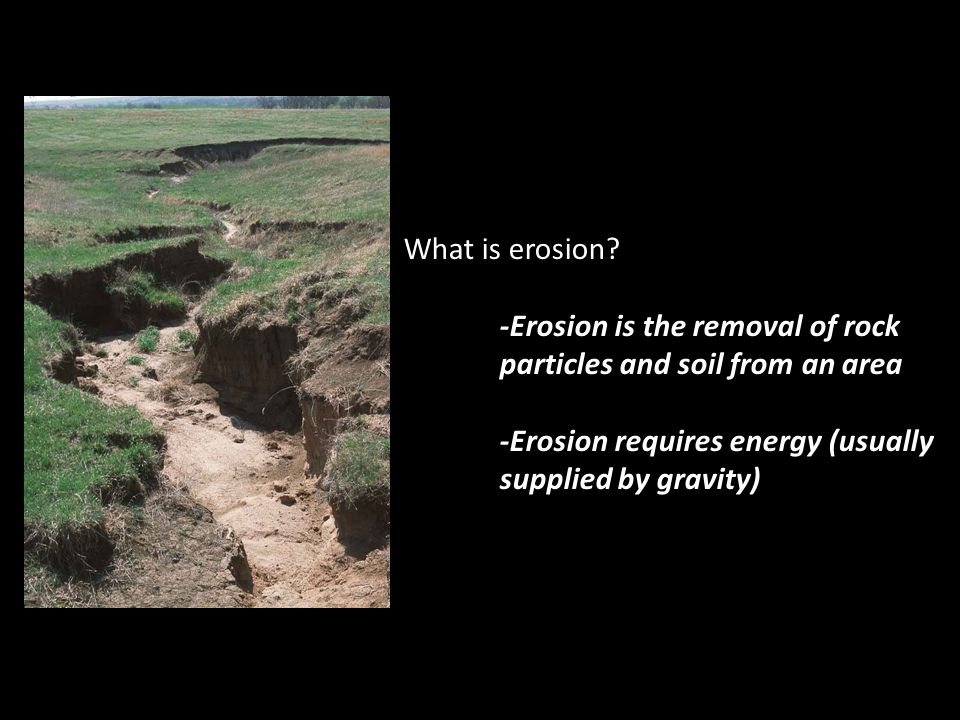 What is erosion?

-Erosion is the removal of rock particles and soil from an area

-Erosion requires energy (usually supplied by gravity)